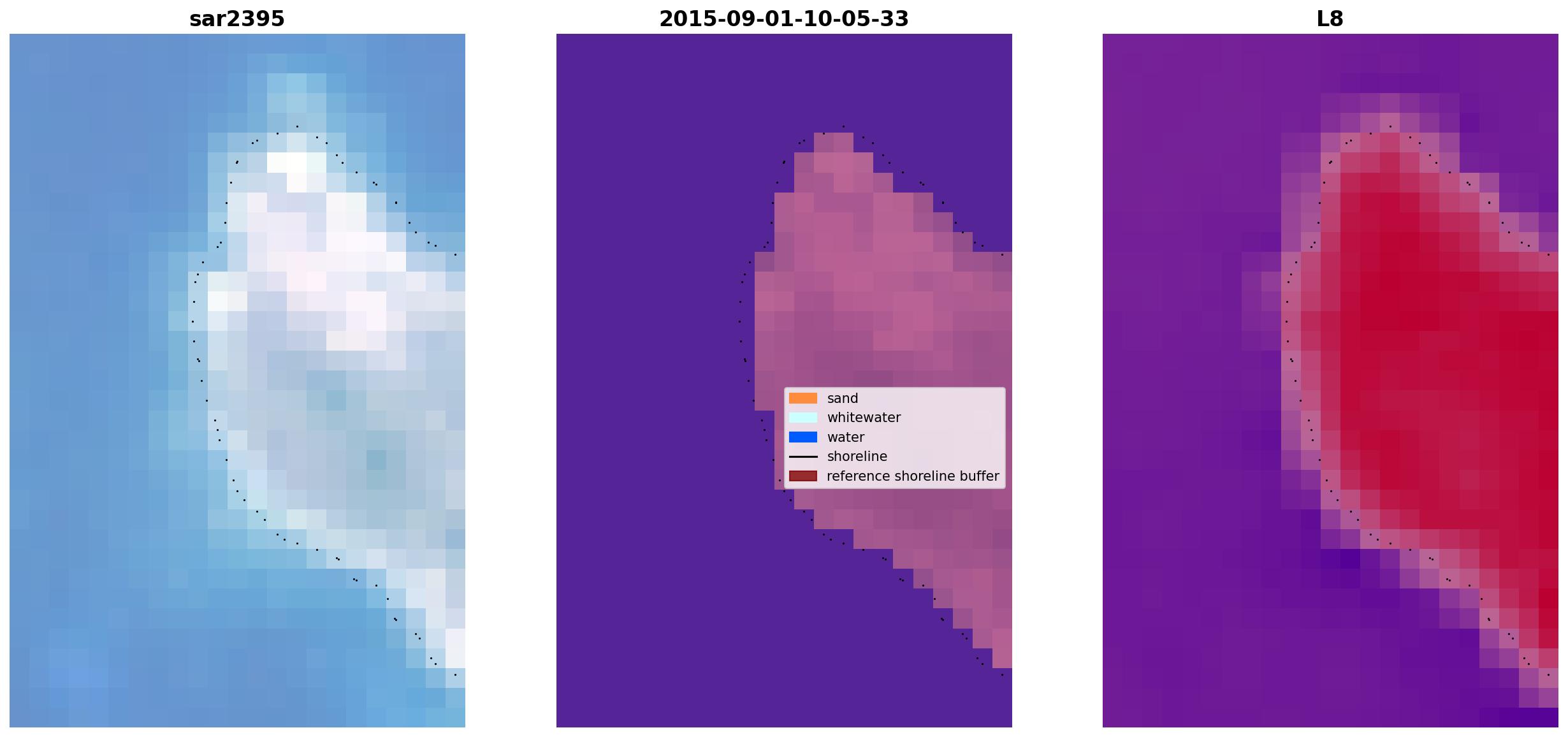 sar2395

2015-09-01-10-05-33

L8

sand
whitewater
water
shoreline
reference shoreline buffer